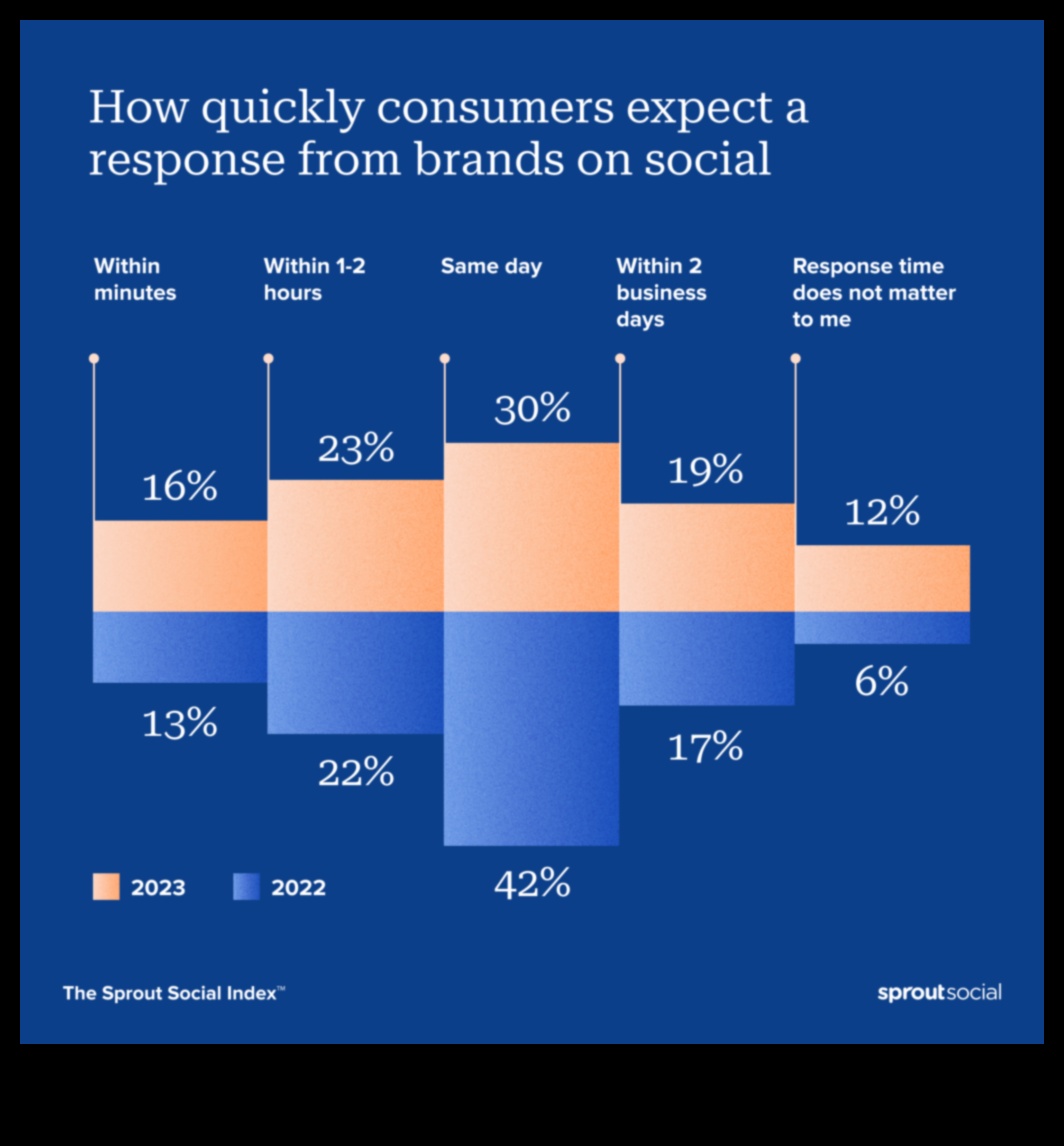 How quickly consumers expect a response from brands on social

Within minutes

Within 1-2 hours

Same day

Within 2 business days

Response time does not matter to me

16%

23%

30%

19%

12%

13%

22%

42%

17%

6%

2023

2022

The Sprout Social Index™

sproutsocial